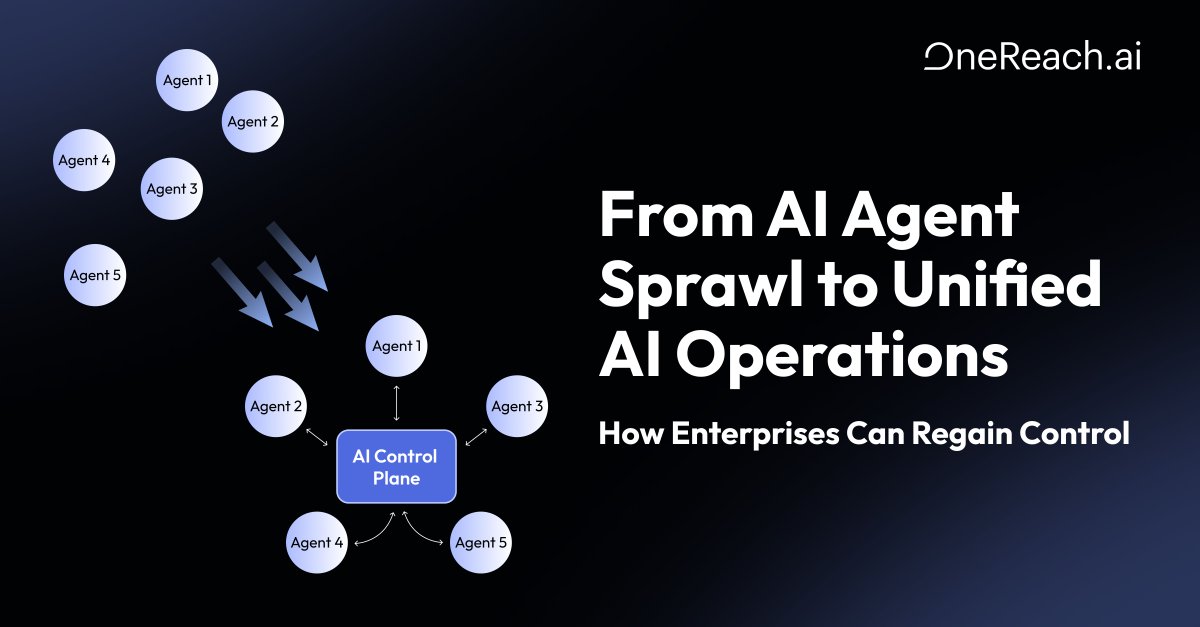 OneReach.ai

Agent 1
Agent 2
Agent 4
Agent 3
Agent 5

Agent 1
Agent 2
Agent 3
AI Control Plane
Agent 4
Agent 5

From AI Agent Sprawl to Unified AI Operations

How Enterprises Can Regain Control